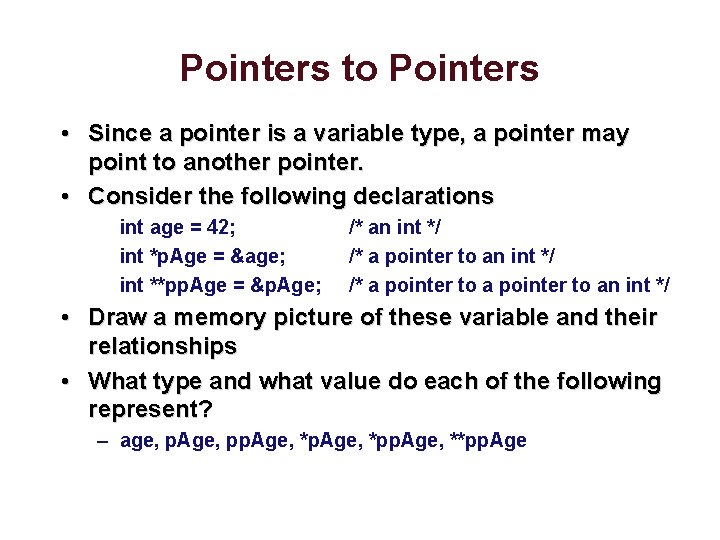 Pointers to Pointers

• Since a pointer is a variable type, a pointer may point to another pointer.

• Consider the following declarations

int age = 42; /* an int */
int *pAge = &age; /* a pointer to an int */
int **ppAge = &pAge; /* a pointer to a pointer to an int */

• Draw a memory picture of these variable and their relationships

• What type and what value do each of the following represent?

– age, pAge, ppAge, *pAge, *ppAge, **ppAge